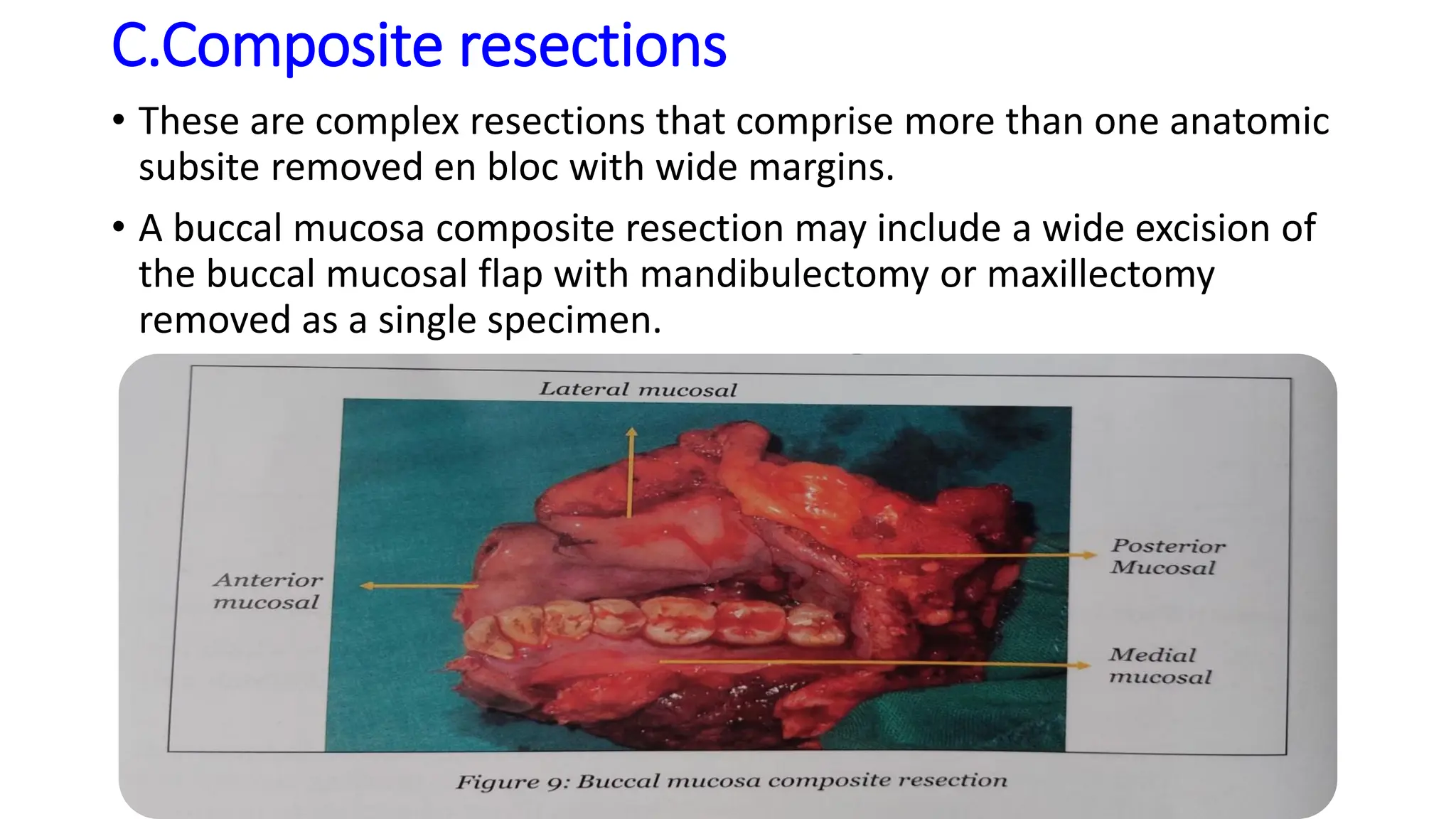 C.Composite resections

• These are complex resections that comprise more than one anatomic subsite removed en bloc with wide margins.

• A buccal mucosa composite resection may include a wide excision of the buccal mucosal flap with mandibulectomy or maxillectomy removed as a single specimen.

Lateral mucosal

Anterior mucosal

Posterior Mucosal

Medial mucosal

Figure 9: Buccal mucosa composite resection